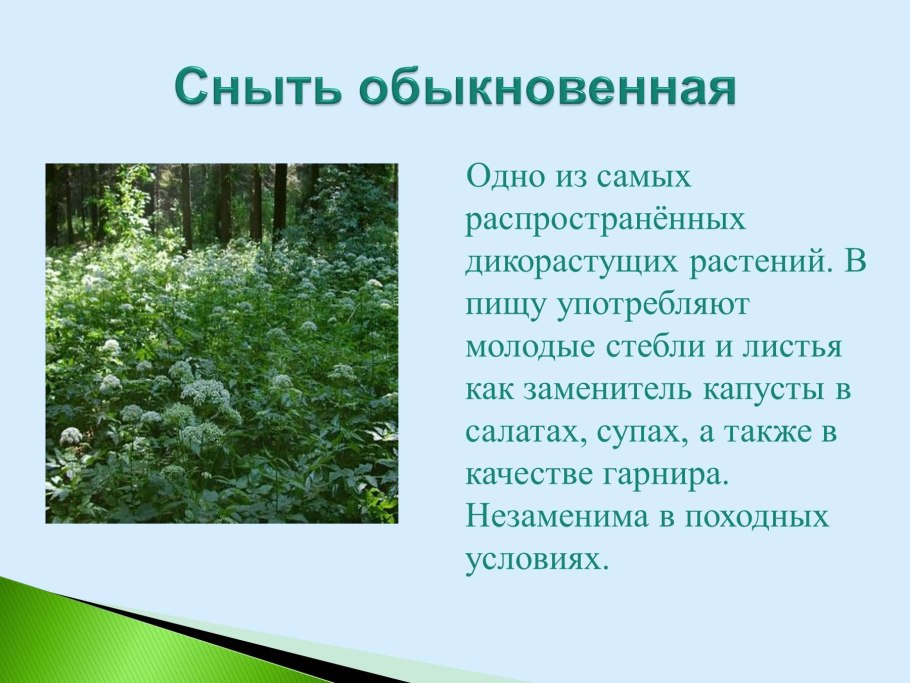 Сныть обыкновенная

Одно из самых распространённых дикорастущих растений. В пищу употребляют молодые стебли и листья как заменитель капусты в салатах, супах, а также в качестве гарнира. Незаменима в походных условиях.